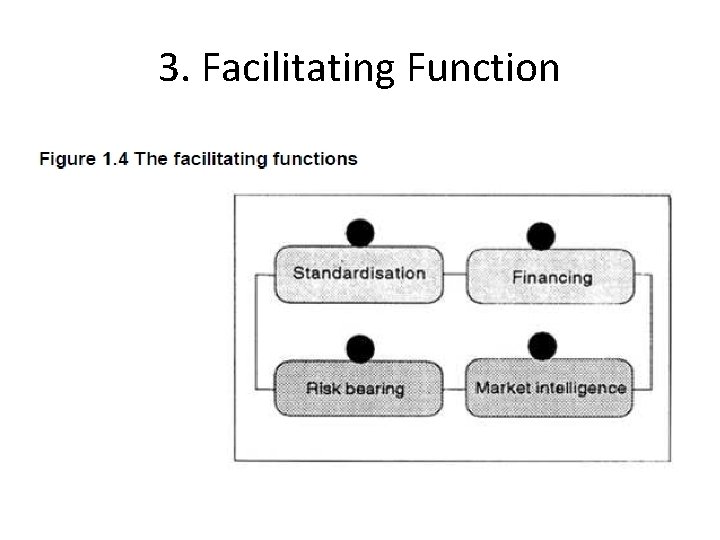 3. Facilitating Function

Figure 1.4 The facilitating functions

Standardisation

Financing

Risk bearing

Market intelligence